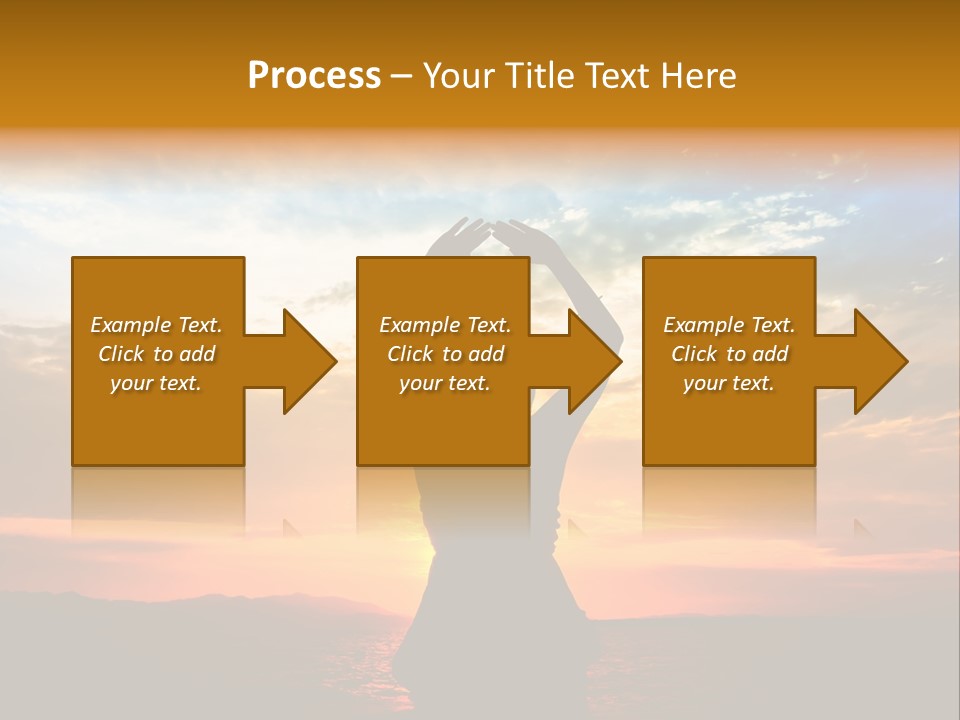 Process – Your Title Text Here

Example Text. Click to add your text.

Example Text. Click to add your text.

Example Text. Click to add your text.